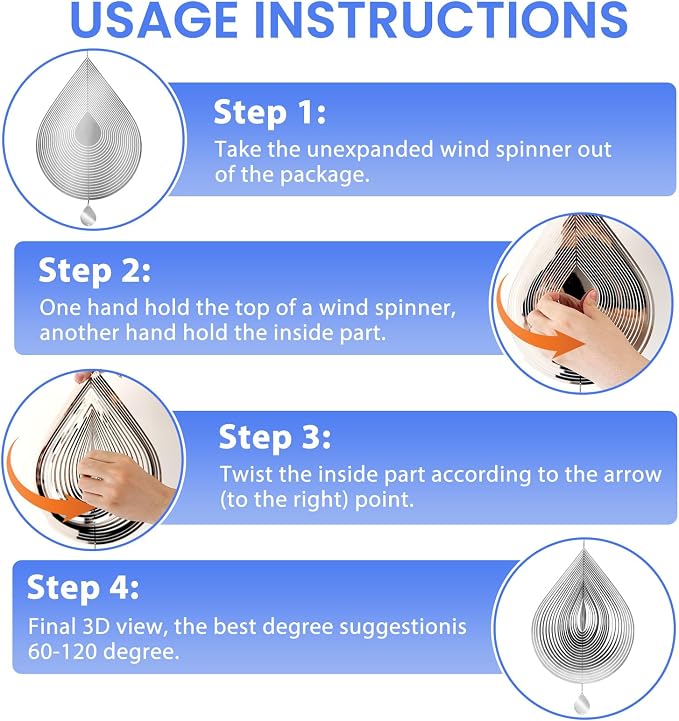 USAGE INSTRUCTIONS

Step 1:
Take the unexpanded wind spinner out of the package.

Step 2:
One hand hold the top of a wind spinner, another hand hold the inside part.

Step 3:
Twist the inside part according to the arrow (to the right) point.

Step 4:
Final 3D view, the best degree suggestionis 60-120 degree.